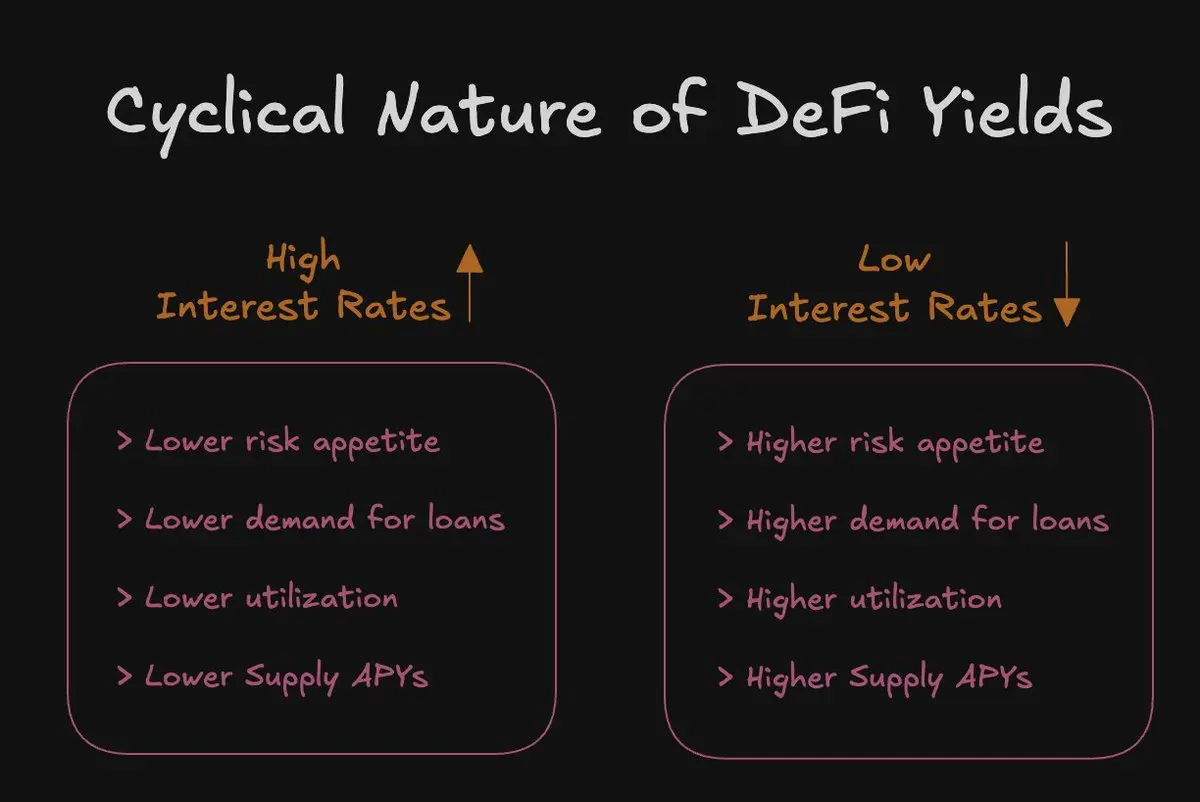 Cyclical Nature of DeFi Yields

High
Interest Rates

> Lower risk appetite

> Lower demand for loans

> Lower utilization

> Lower Supply APYs

Low
Interest Rates

> Higher risk appetite

> Higher demand for loans

> Higher utilization

> Higher Supply APYs